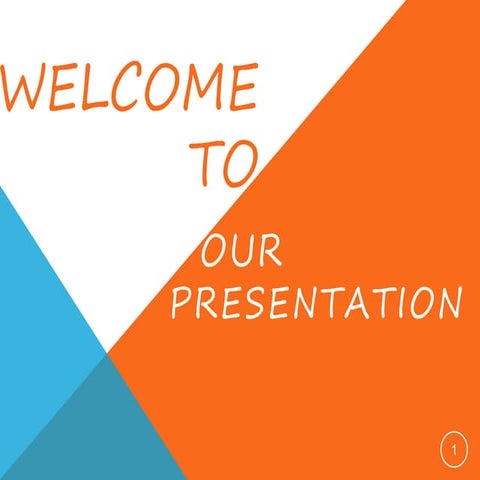 WELCOME
TO
OUR
PRESENTATION

1